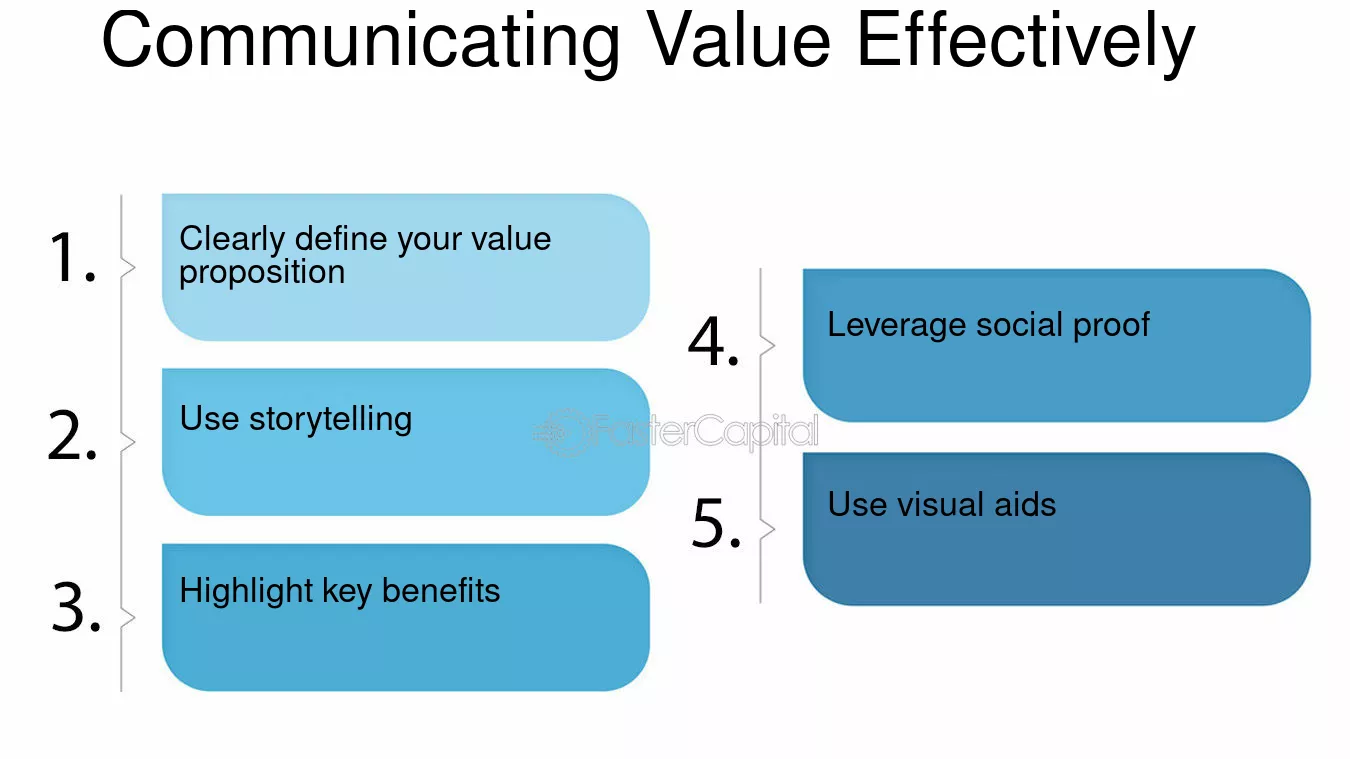 Communicating Value Effectively

1.
Clearly define your value proposition

2.
Use storytelling

3.
Highlight key benefits

4.
Leverage social proof

5.
Use visual aids

FasterCapital